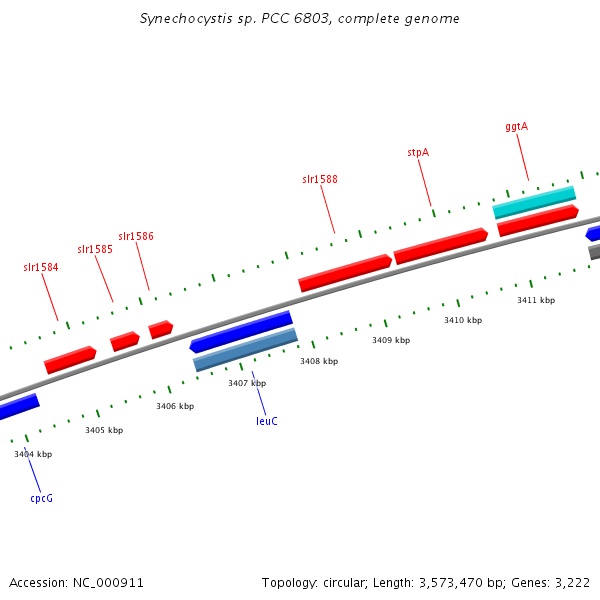 Synechocystis sp. PCC 6803, complete genome

ggtA
stpA
slr1588
slr1586
slr1585
slr1584

3411 kbp
3410 kbp
3409 kbp
3408 kbp
3407 kbp
3406 kbp
3405 kbp
3404 kbp

leuC
cpcG

Accession: NC_000911

Topology: circular; Length: 3,573,470 bp; Genes: 3,222